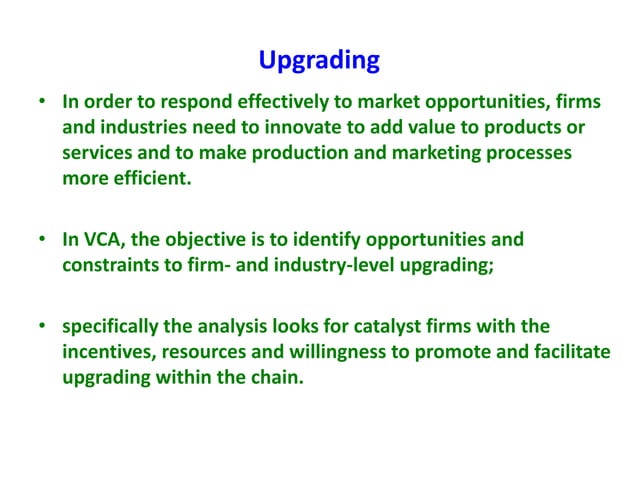 Upgrading

• In order to respond effectively to market opportunities, firms and industries need to innovate to add value to products or services and to make production and marketing processes more efficient.

• In VCA, the objective is to identify opportunities and constraints to firm- and industry-level upgrading;

• specifically the analysis looks for catalyst firms with the incentives, resources and willingness to promote and facilitate upgrading within the chain.